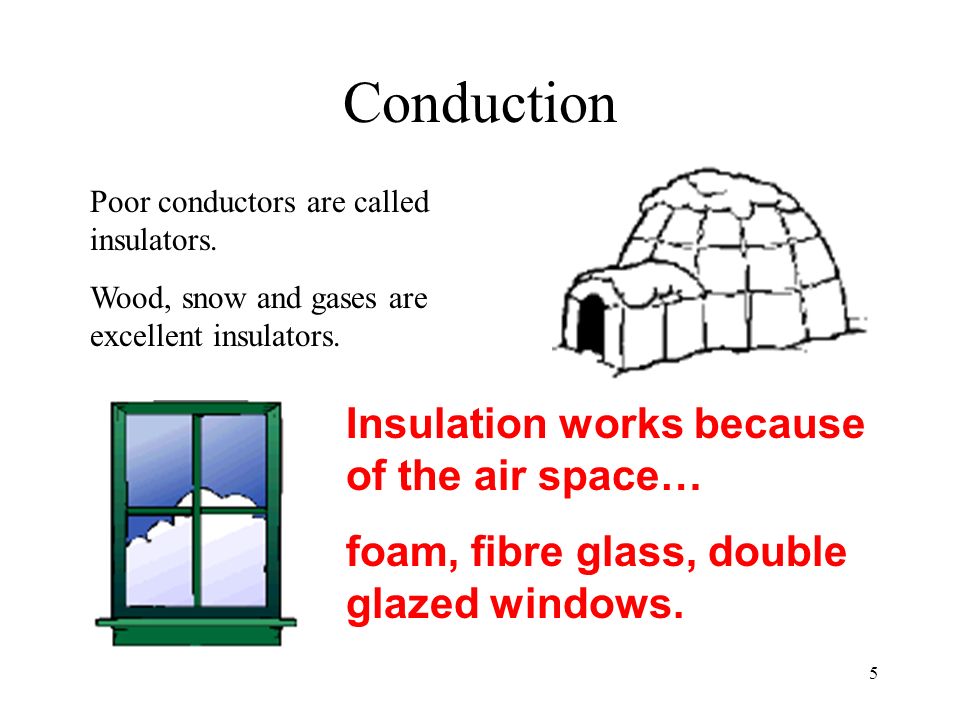 Conduction

Poor conductors are called insulators.

Wood, snow and gases are excellent insulators.

Insulation works because of the air space…

foam, fibre glass, double glazed windows.

5